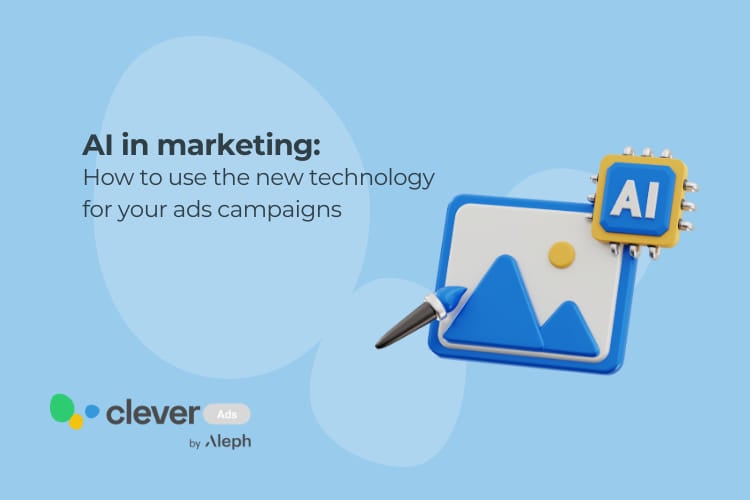 AI in marketing:
How to use the new technology for your ads campaigns

AI

clever Ads
by Aleph